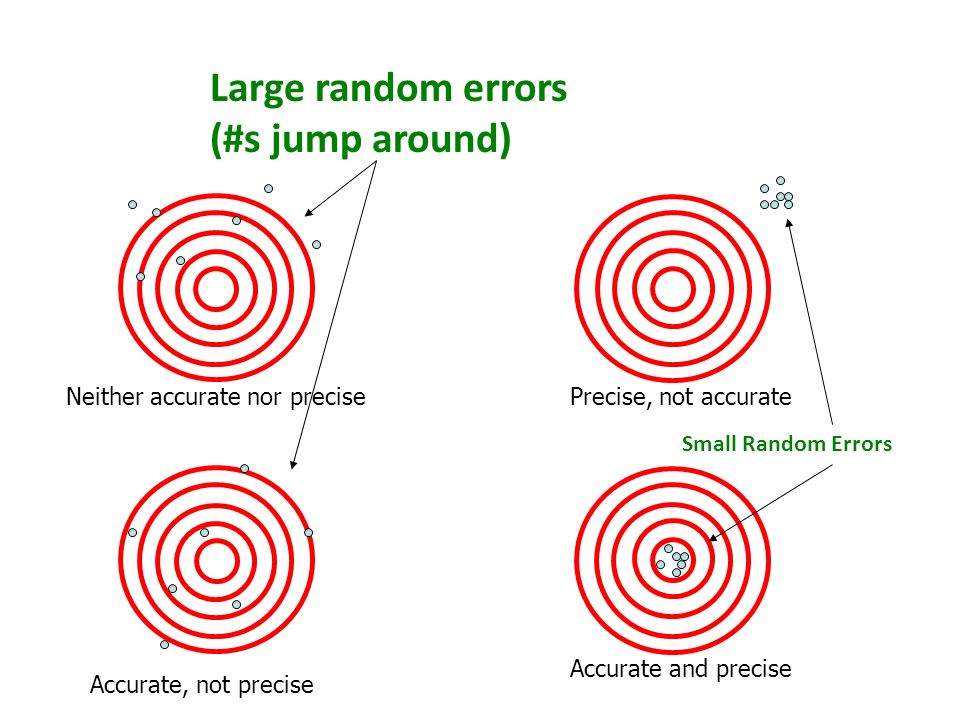 Large random errors
(#s jump around)

Neither accurate nor precise

Precise, not accurate

Small Random Errors

Accurate, not precise

Accurate and precise